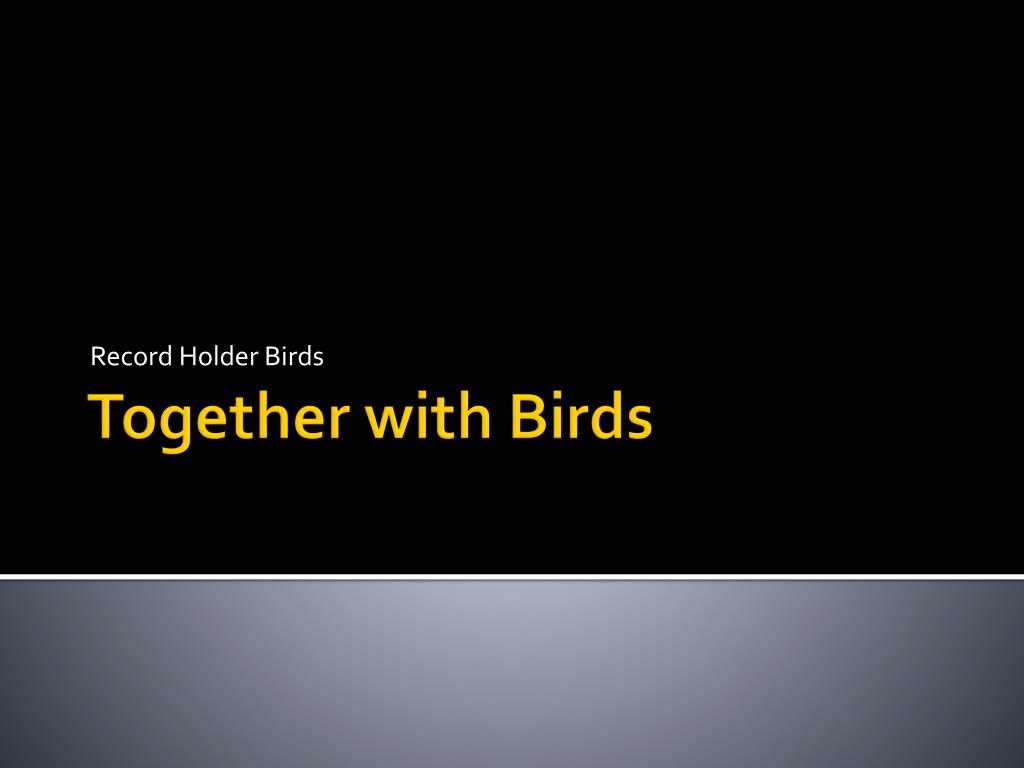 Record Holder Birds

Together with Birds